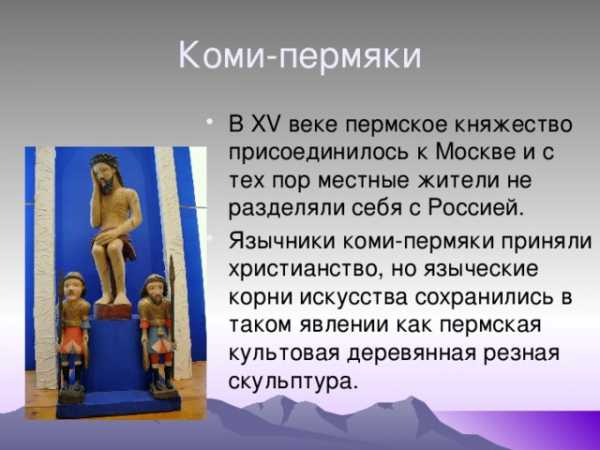 Коми-пермяки

• В XV веке пермское княжество присоединилось к Москве и с тех пор местные жители не разделяли себя с Россией.

• Язычники коми-пермяки приняли христианство, но языческие корни искусства сохранились в таком явлении как пермская культовая деревянная резная скульптура.